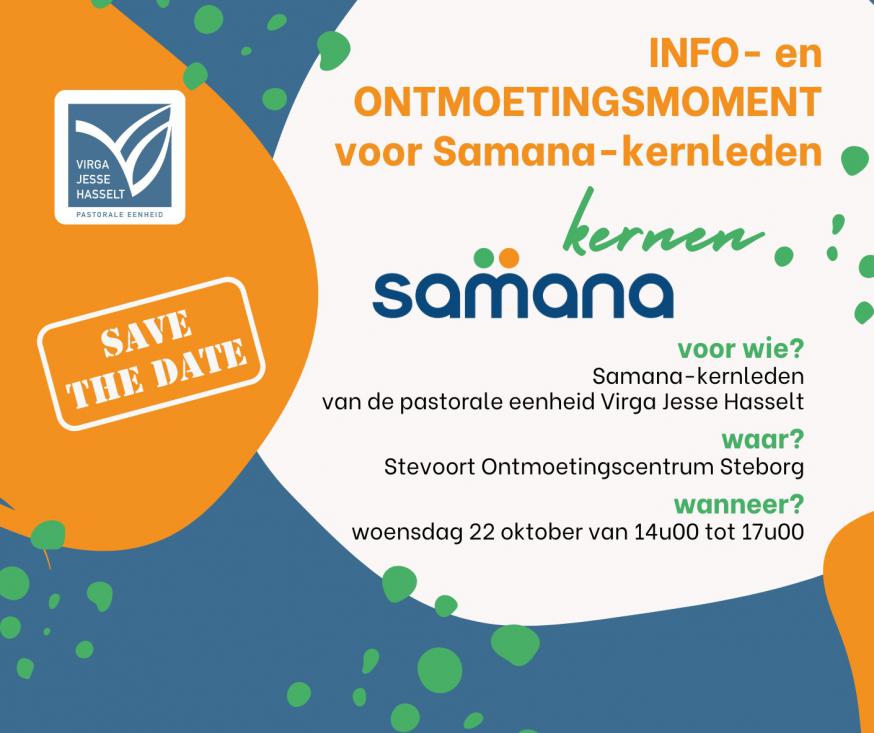 VIRGA JESSE HASSELT
PASTORALE EENHEID

SAVE THE DATE

INFO- en ONTMOETINGSMOMENT voor Samana-kernleden

kernen

samana

voor wie?
Samana-kernleden
van de pastorale eenheid Virga Jesse Hasselt

waar?
Stevoort Ontmoetingscentrum Steborg

wanneer?
woensdag 22 oktober van 14u00 tot 17u00